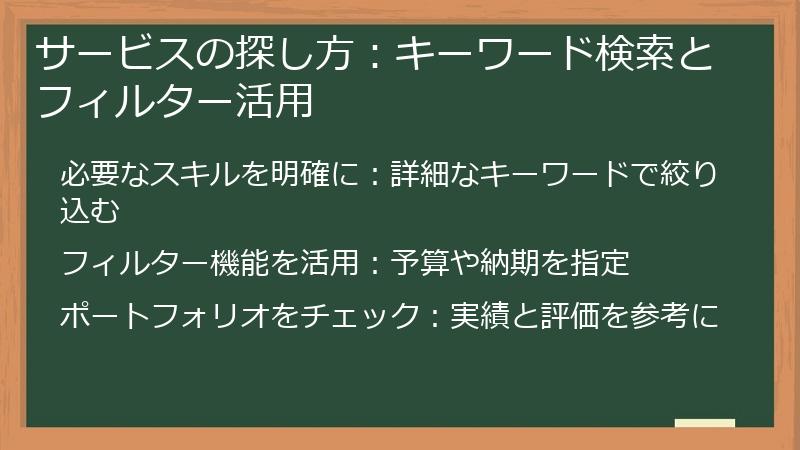 サービスの探し方：キーワード検索とフィルター活用

必要なスキルを明確に：詳細なキーワードで絞り込む

フィルター機能を活用：予算や納期を指定

ポートフォリオをチェック：実績と評価を参考に